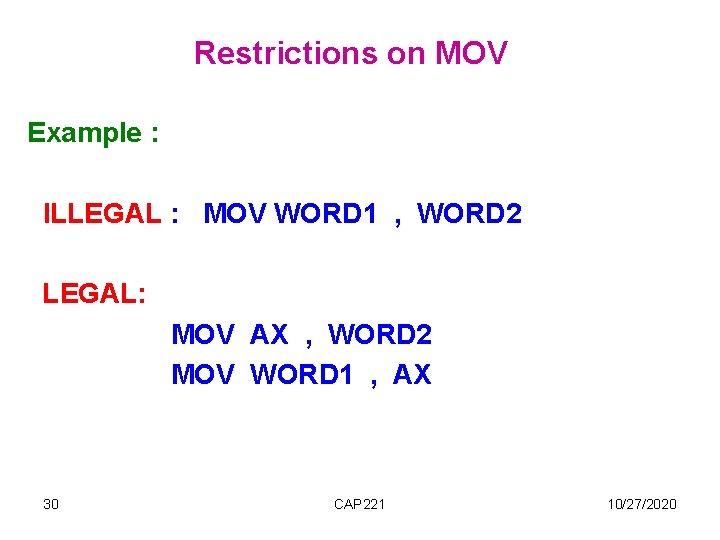 Restrictions on MOV

Example :

ILLEGAL : MOV WORD1 , WORD2

LEGAL:

MOV AX , WORD2
MOV WORD1 , AX

30

CAP 221

10/27/2020